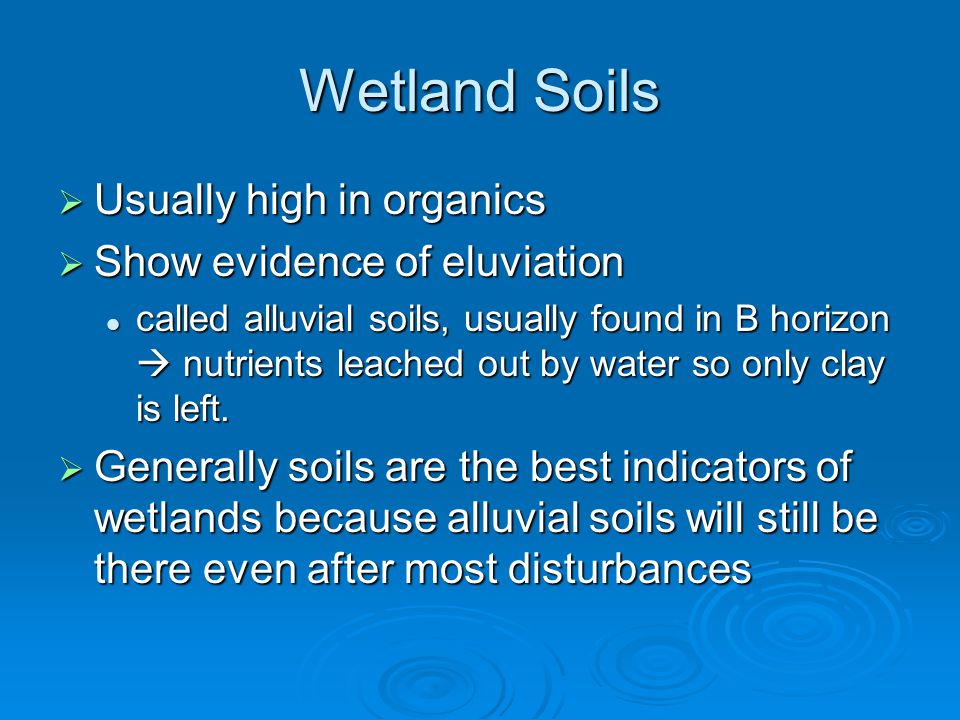 Wetland Soils

➢ Usually high in organics

➢ Show evidence of eluviation

• called alluvial soils, usually found in B horizon → nutrients leached out by water so only clay is left.

➢ Generally soils are the best indicators of wetlands because alluvial soils will still be there even after most disturbances